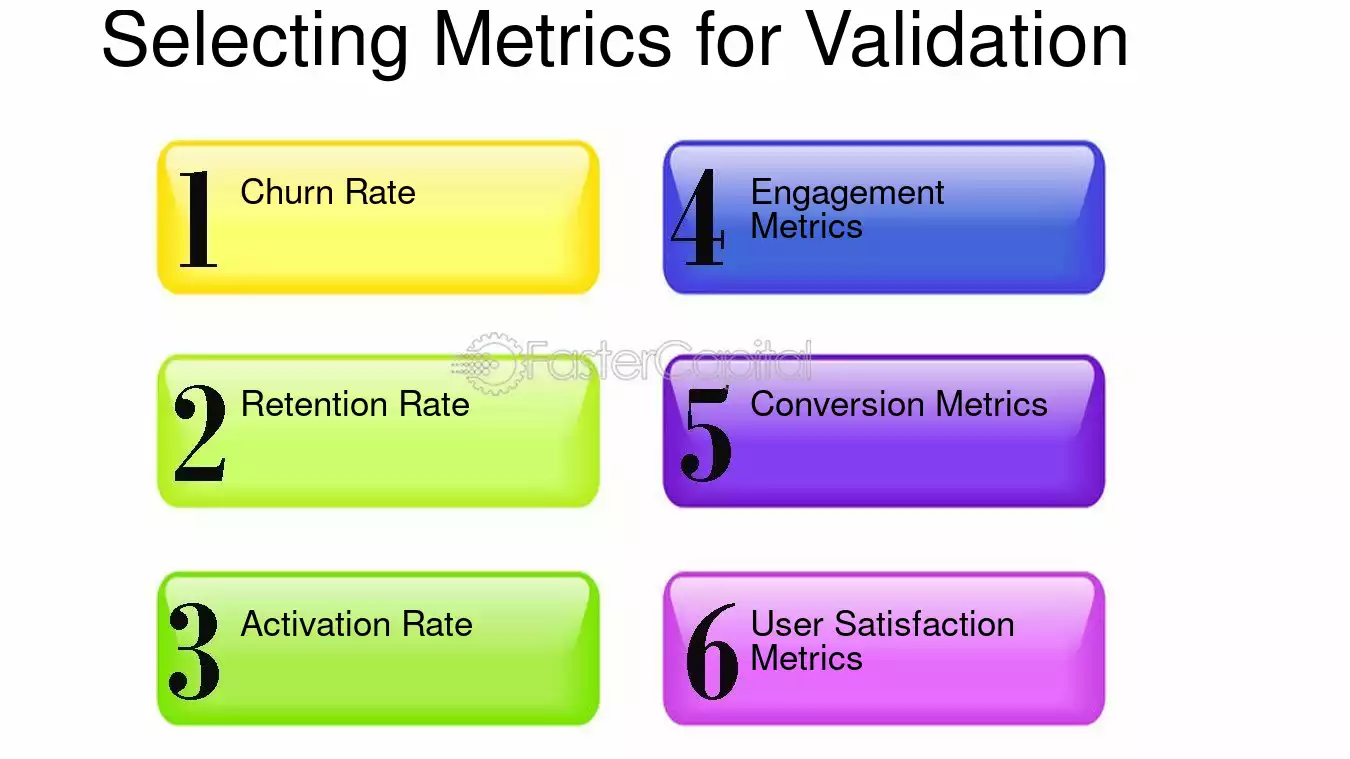 Selecting Metrics for Validation

1 Churn Rate

2 Retention Rate

3 Activation Rate

4 Engagement Metrics

5 Conversion Metrics

6 User Satisfaction Metrics

FasterCapital